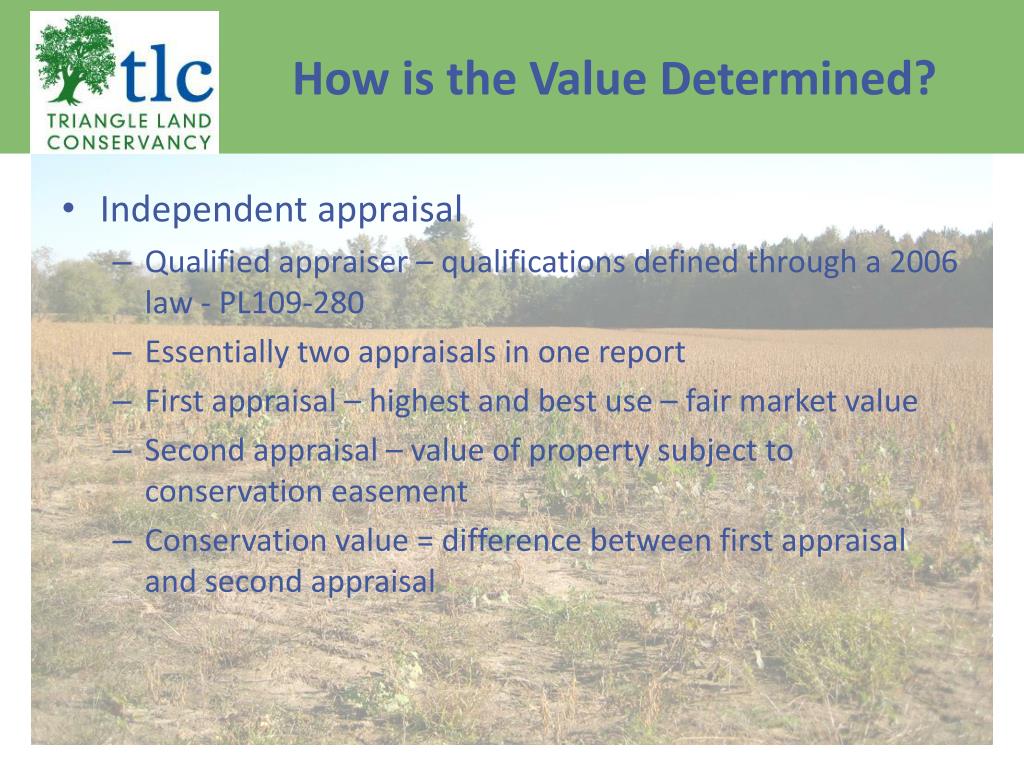 tlc
TRIANGLE LAND CONSERVANCY

How is the Value Determined?

• Independent appraisal
– Qualified appraiser – qualifications defined through a 2006 law - PL109-280
– Essentially two appraisals in one report
– First appraisal – highest and best use – fair market value
– Second appraisal – value of property subject to conservation easement
– Conservation value = difference between first appraisal and second appraisal